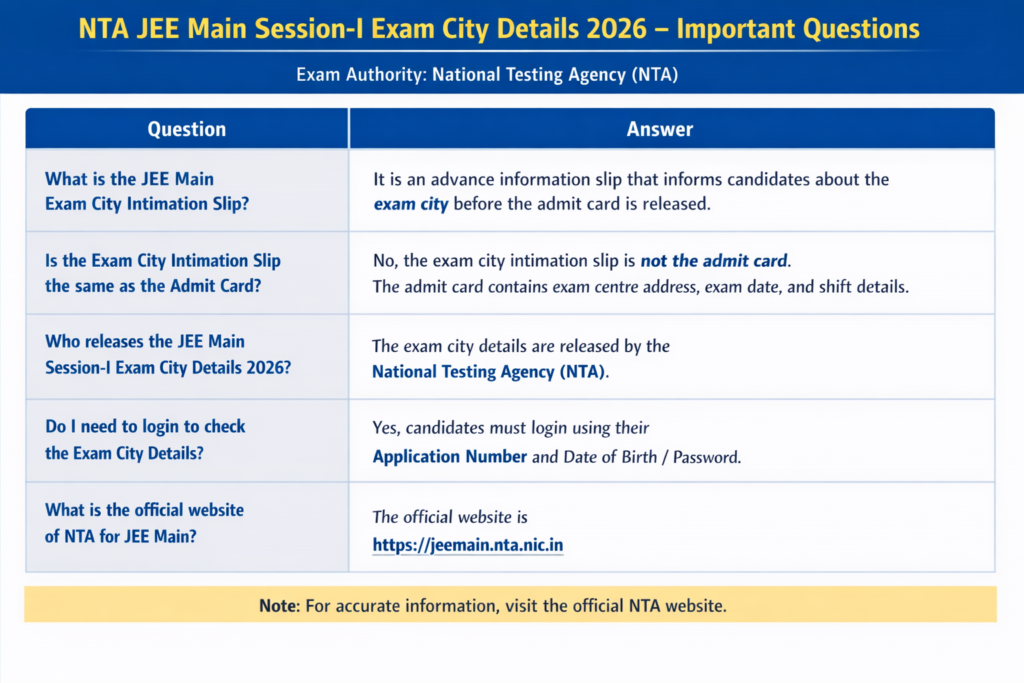 NTA JEE Main Session-I Exam City Details 2026 – Important Questions

Exam Authority: National Testing Agency (NTA)

| Question | Answer |
|---|---|
| What is the JEE Main Exam City Intimation Slip? | It is an advance information slip that informs candidates about the exam city before the admit card is released. |
| Is the Exam City Intimation Slip the same as the Admit Card? | No, the exam city intimation slip is not the admit card. The admit card contains exam centre address, exam date, and shift details. |
| Who releases the JEE Main Session-I Exam City Details 2026? | The exam city details are released by the National Testing Agency (NTA). |
| Do I need to login to check the Exam City Details? | Yes, candidates must login using their Application Number and Date of Birth / Password. |
| What is the official website of NTA for JEE Main? | The official website is https://jeemain.nta.nic.in |

Note: For accurate information, visit the official NTA website.